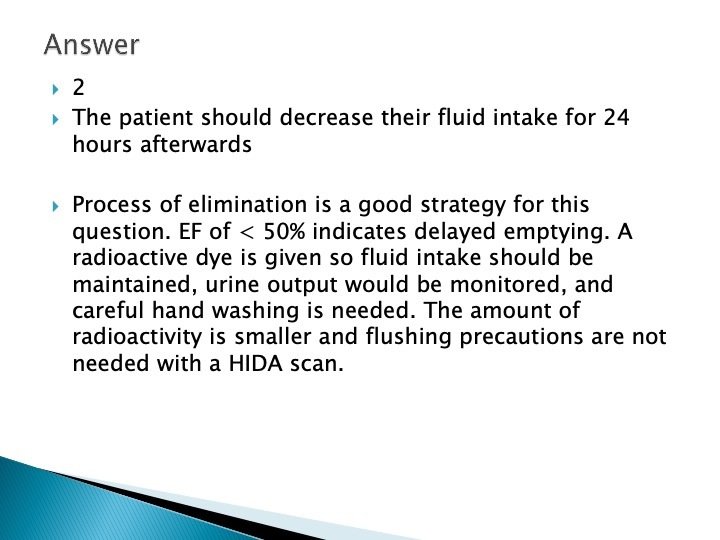 Answer

2

The patient should decrease their fluid intake for 24 hours afterwards

Process of elimination is a good strategy for this question. EF of < 50% indicates delayed emptying. A radioactive dye is given so fluid intake should be maintained, urine output would be monitored, and careful hand washing is needed. The amount of radioactivity is smaller and flushing precautions are not needed with a HIDA scan.